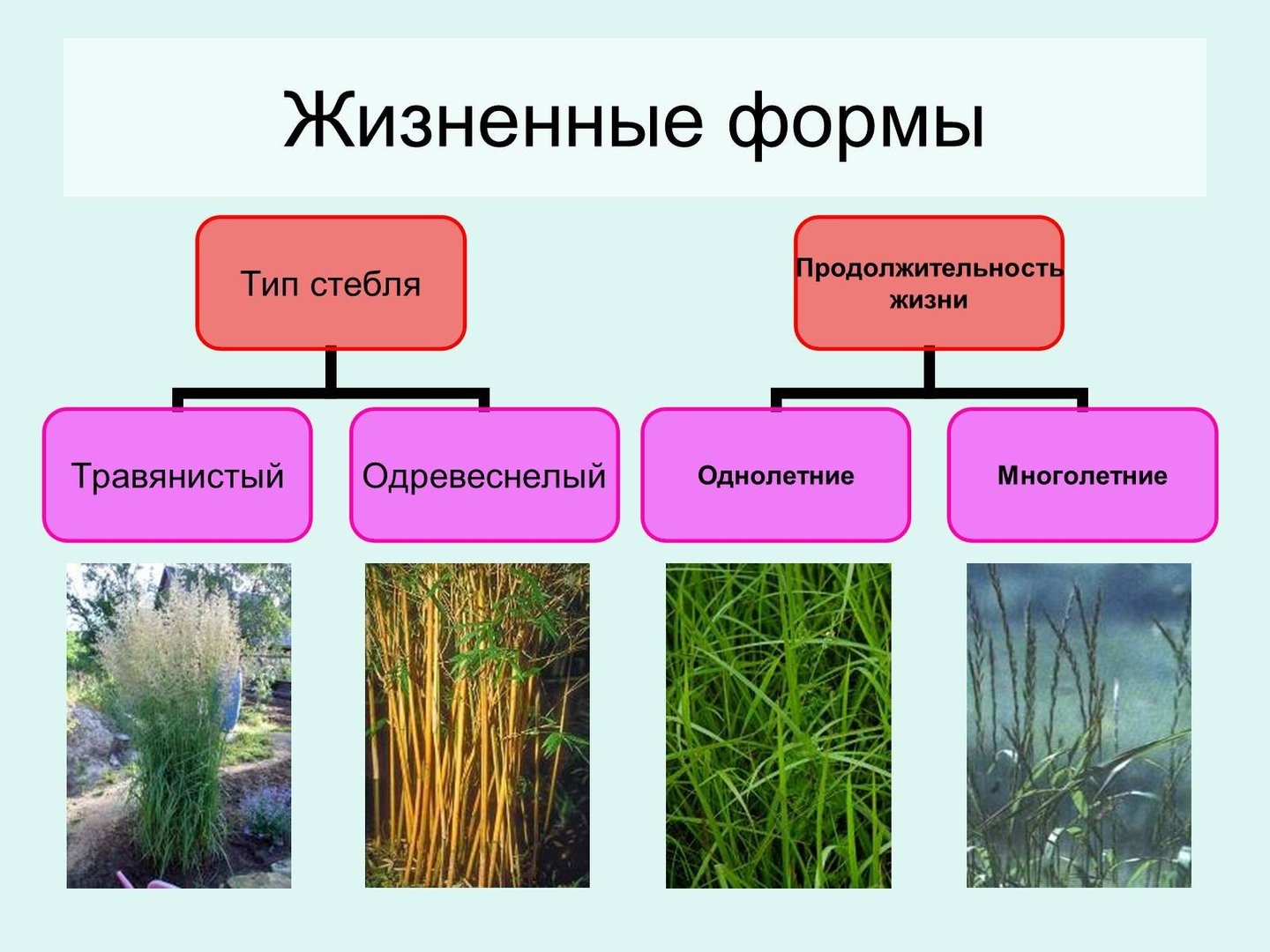 Жизненные формы

Тип стебля

Травянистый

Одревеснелый

Продолжительность жизни

Однолетние

Многолетние